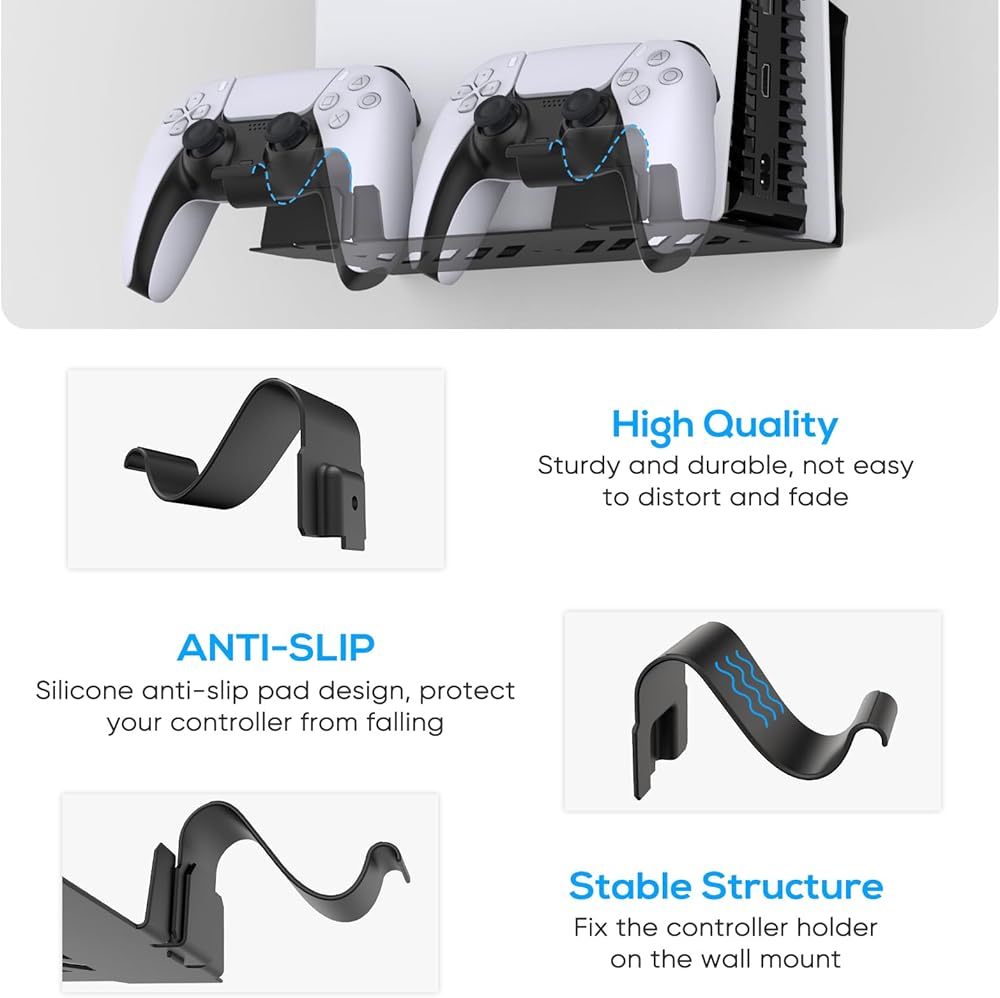 High Quality
Sturdy and durable, not easy to distort and fade

ANTI-SLIP
Silicone anti-slip pad design, protect your controller from falling

Stable Structure
Fix the controller holder on the wall mount